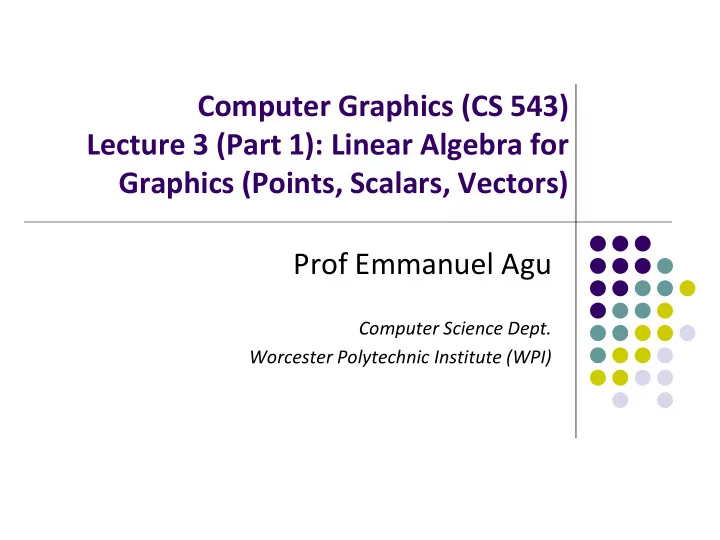 Computer Graphics (CS 543)
Lecture 3 (Part 1): Linear Algebra for Graphics (Points, Scalars, Vectors)

Prof Emmanuel Agu

Computer Science Dept.
Worcester Polytechnic Institute (WPI)